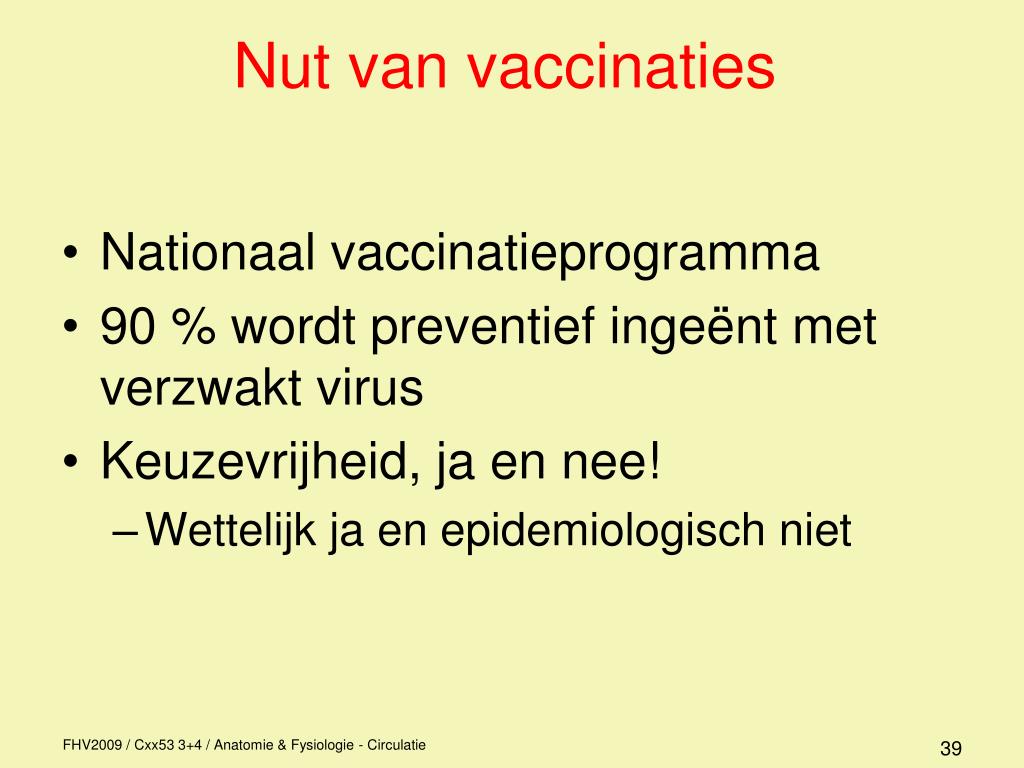 Nut van vaccinaties

• Nationaal vaccinatieprogramma
• 90 % wordt preventief ingeënt met verzwakt virus
• Keuzevrijheid, ja en nee!
– Wettelijk ja en epidemiologisch niet

FHV2009 / Cxx53 3+4 / Anatomie & Fysiologie - Circulatie

39